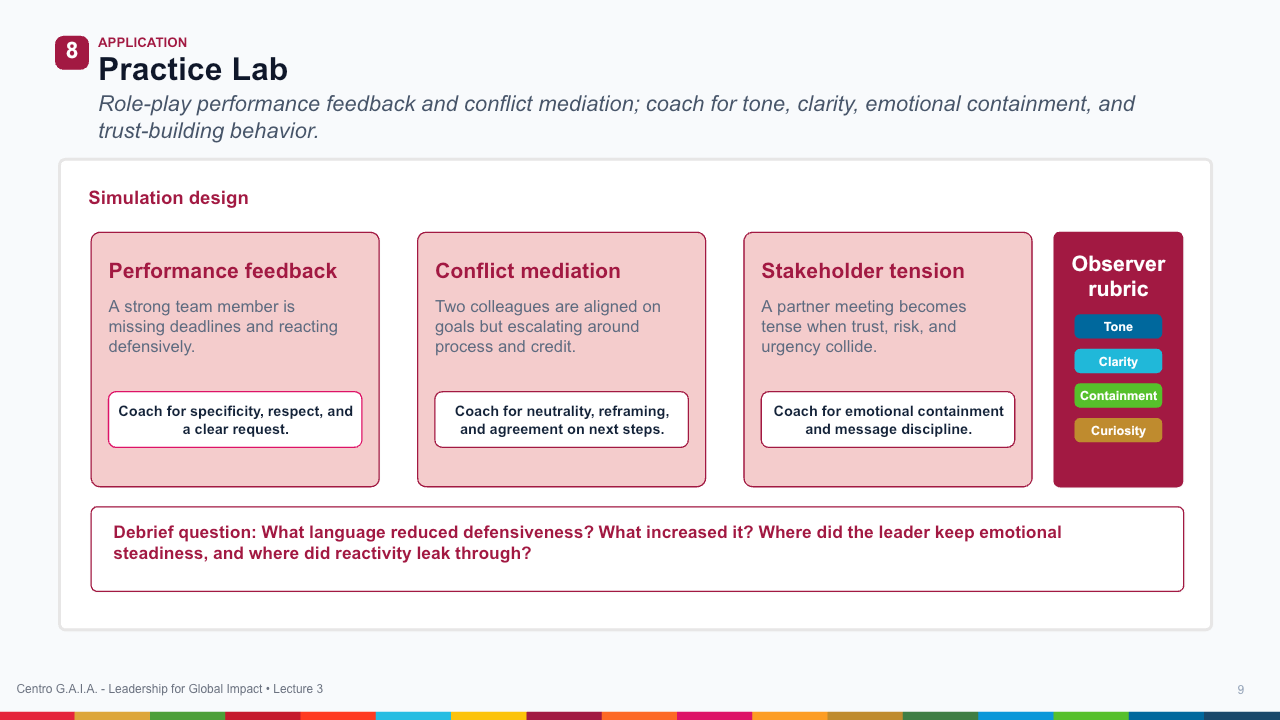 8
APPLICATION
Practice Lab
Role-play performance feedback and conflict mediation; coach for tone, clarity, emotional containment, and trust-building behavior.

Simulation design

Performance feedback
A strong team member is missing deadlines and reacting defensively.
Coach for specificity, respect, and a clear request.

Conflict mediation
Two colleagues are aligned on goals but escalating around process and credit.
Coach for neutrality, reframing, and agreement on next steps.

Stakeholder tension
A partner meeting becomes tense when trust, risk, and urgency collide.
Coach for emotional containment and message discipline.

Observer rubric
Tone
Clarity
Containment
Curiosity

Debrief question: What language reduced defensiveness? What increased it? Where did the leader keep emotional steadiness, and where did reactivity leak through?

Centro G.A.I.A. - Leadership for Global Impact • Lecture 3
9